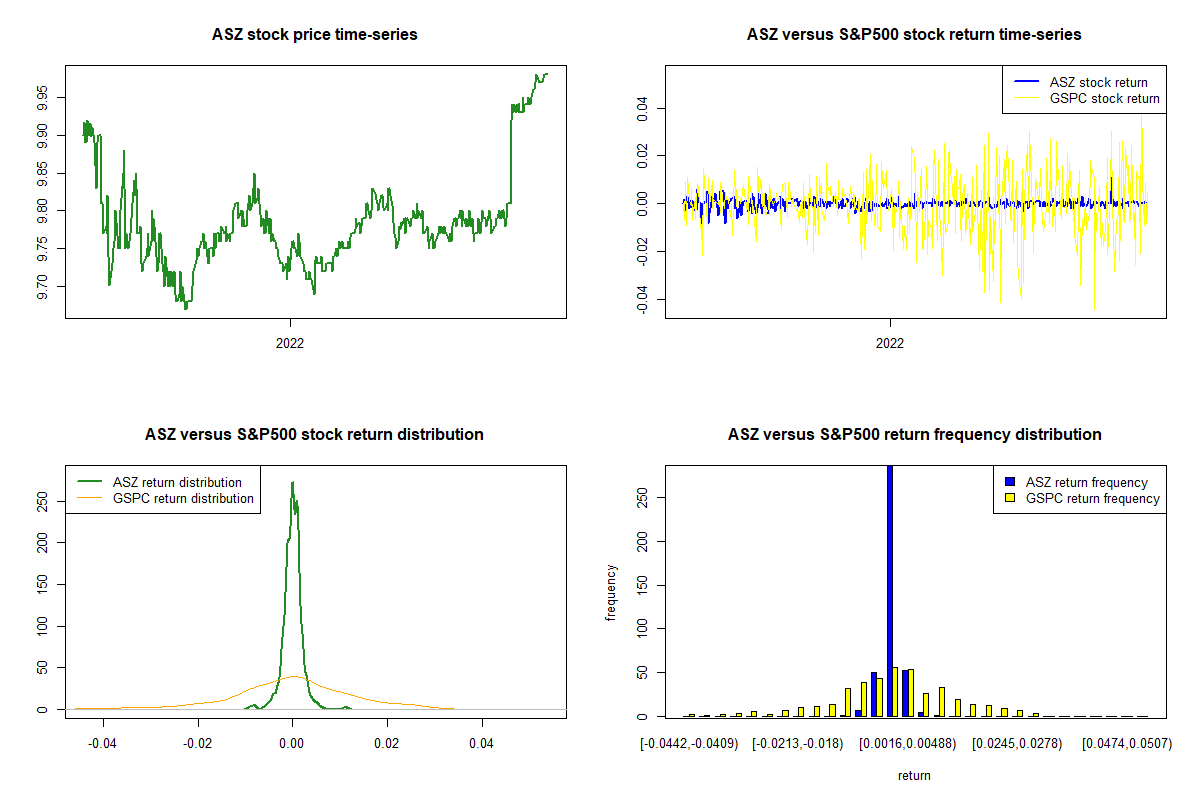 ASZ stock price time-series

9.95
9.90
9.85
9.80
9.75
9.70

2022

ASZ versus S&P500 stock return time-series

ASZ stock return
GSPC stock return

0.04
0.02
0.00
-0.02
-0.04

2022

ASZ versus S&P500 stock return distribution

ASZ return distribution
GSPC return distribution

250
200
150
100
50
0

-0.04
-0.02
0.00
0.02
0.04

ASZ versus S&P500 return frequency distribution

ASZ return frequency
GSPC return frequency

frequency

250
200
150
100
50
0

[-0.0442,-0.0409)
[-0.0213,-0.018)
[0.0016,0.00488)
[0.0245,0.0278)
[0.0474,0.0507)

return